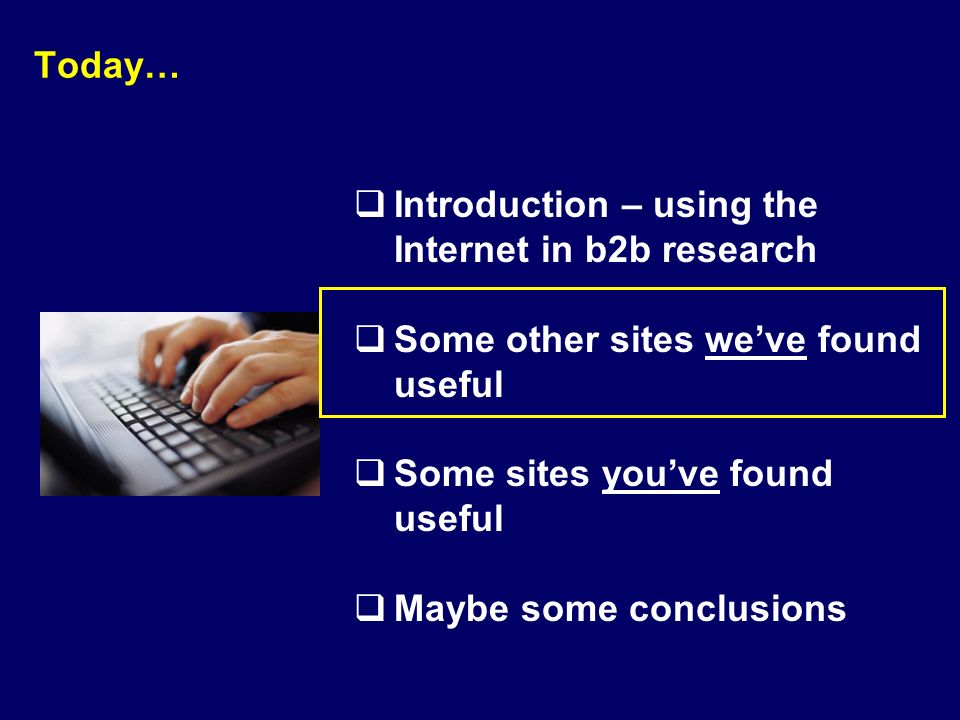 Today…

❑ Introduction – using the Internet in b2b research

❑ Some other sites we’ve found useful

❑ Some sites you’ve found useful

❑ Maybe some conclusions